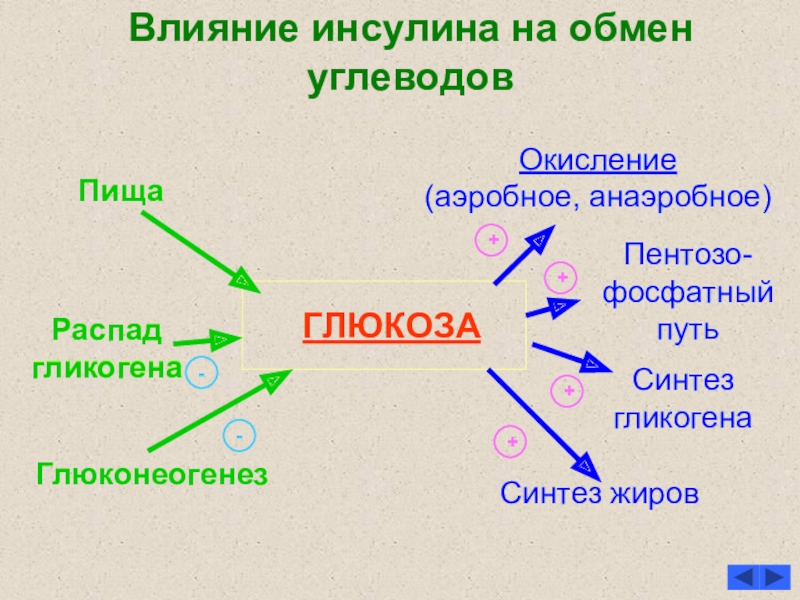 Влияние инсулина на обмен углеводов

Пища

Распад гликогена

-

-

Глюконеогенез

ГЛЮКОЗА

Окисление (аэробное, анаэробное)

+

+

Пентозо-фосфатный путь

+

Синтез гликогена

+

Синтез жиров